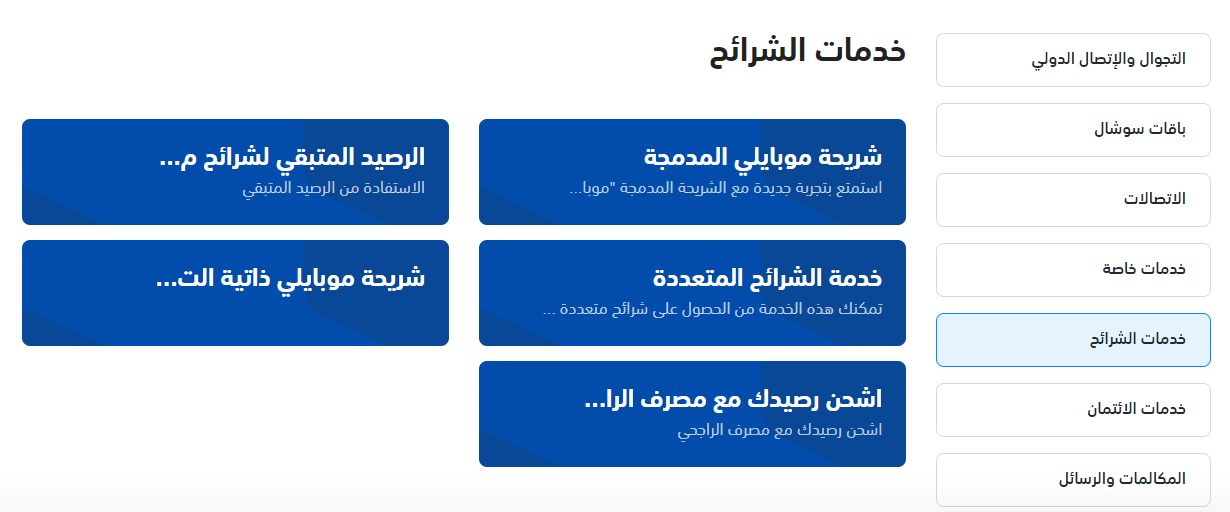 التجوال والإتصال الدولي

باقات سوشال

الاتصالات

خدمات خاصة

خدمات الشرائح

خدمات الائتمان

المكالمات والرسائل

خدمات الشرائح

شريحة موبايلي المدمجة
استمتع بتجربة جديدة مع الشريحة المدمجة "موبا...

الرصيد المتبقي لشرائح م...
الاستفادة من الرصيد المتبقي

خدمة الشرائح المتعددة
تمكنك هذه الخدمة من الحصول على شرائح متعددة ...

شريحة موبايلي ذاتية الت...

اشحن رصيدك مع مصرف الرا...
اشحن رصيدك مع مصرف الراجحي